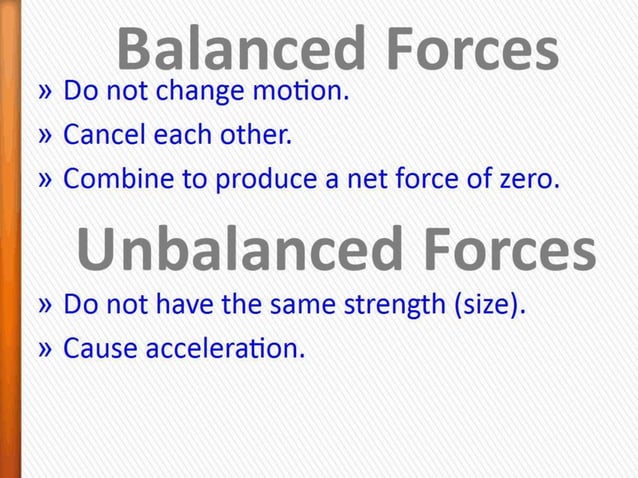 Balanced Forces

» Do not change motion.

» Cancel each other.

» Combine to produce a net force of zero.

Unbalanced Forces

» Do not have the same strength (size).

» Cause acceleration.